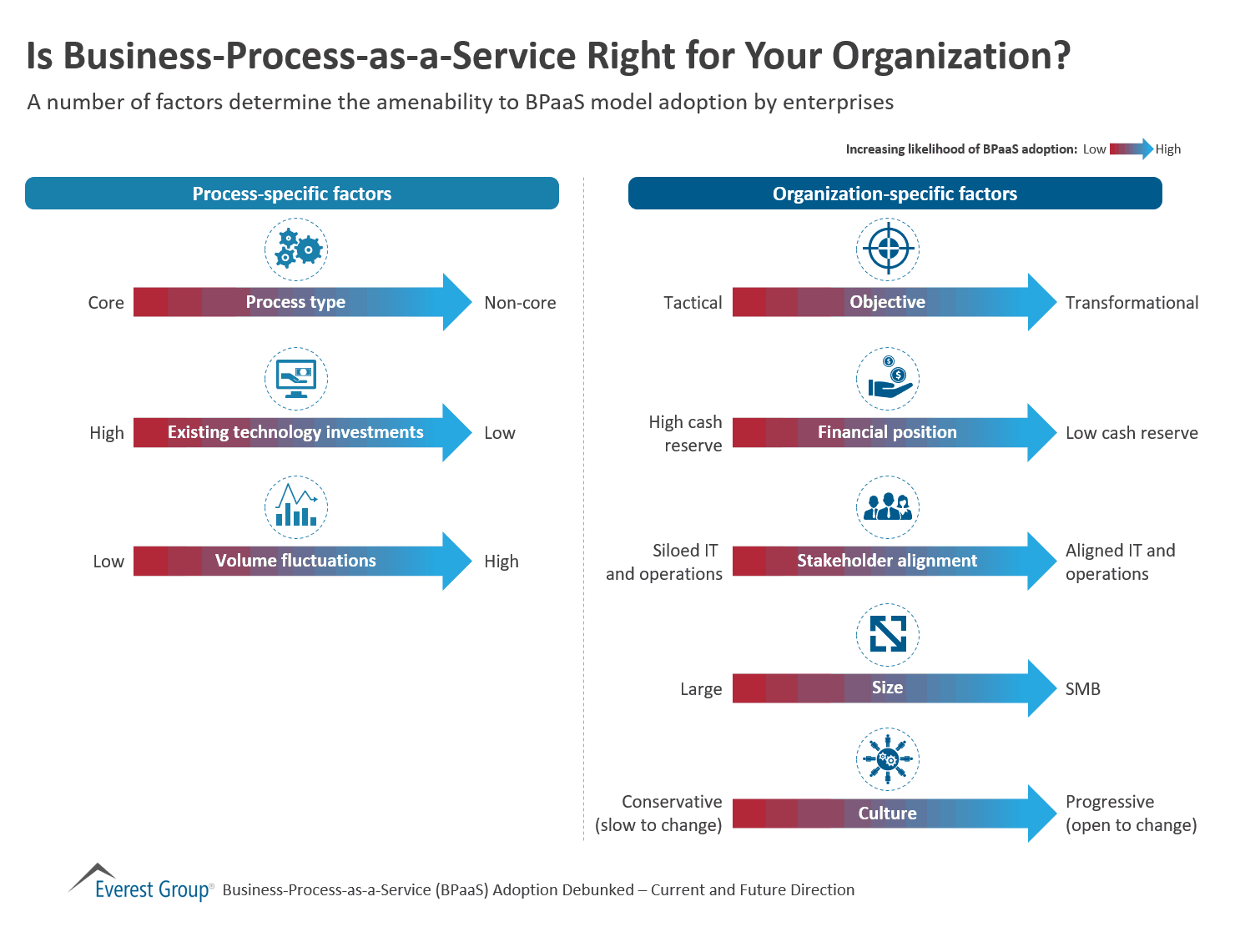 Is Business-Process-as-a-Service Right for Your Organization?

A number of factors determine the amenability to BPaaS model adoption by enterprises

Increasing likelihood of BPaaS adoption: Low High

Process-specific factors

Core Process type Non-core

High Existing technology investments Low

Low Volume fluctuations High

Organization-specific factors

Tactical Objective Transformational

High cash reserve Financial position Low cash reserve

Siloed IT and operations Stakeholder alignment Aligned IT and operations

Large Size SMB

Conservative (slow to change) Culture Progressive (open to change)

Everest Group® Business-Process-as-a-Service (BPaaS) Adoption Debunked – Current and Future Direction